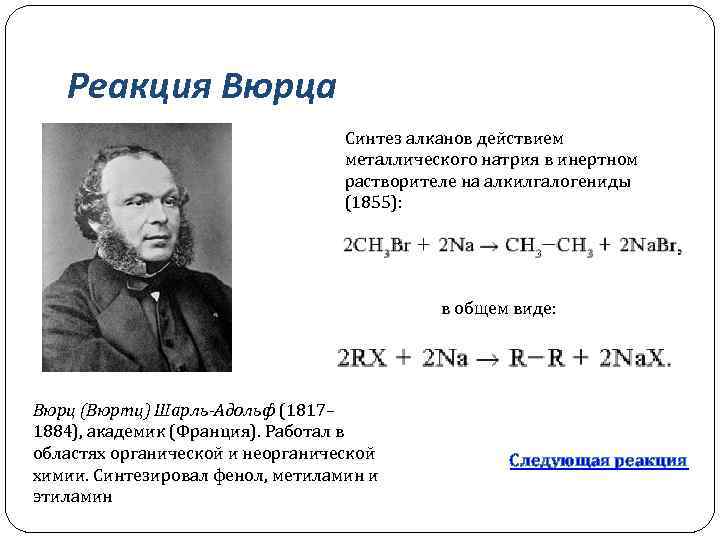 Реакция Вюрца

Синтез алканов действием металлического натрия в инертном растворителе на алкилгалогениды (1855):

$2CH_3Br + 2Na \rightarrow CH_3-CH_3 + 2NaBr,$

в общем виде:

$2RX + 2Na \rightarrow R-R + 2NaX.$

Вюрц (Вюртц) Шарль-Адольф (1817–1884), академик (Франция). Работал в областях органической и неорганической химии. Синтезировал фенол, метиламин и этиламин

Следующая реакция